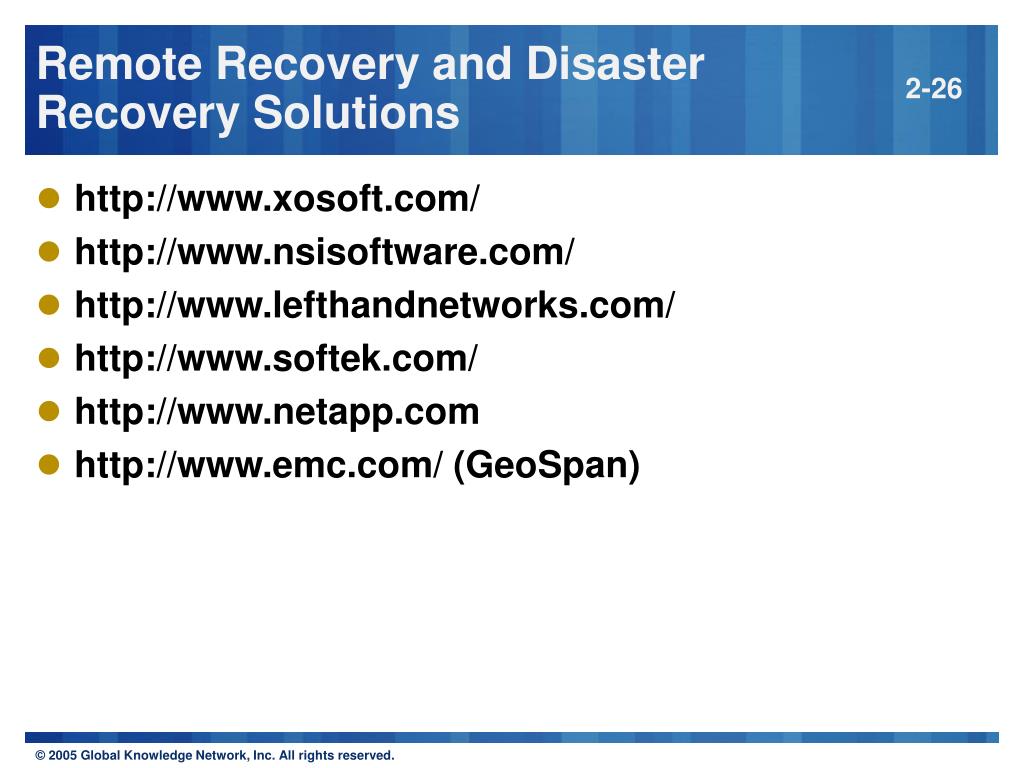 Remote Recovery and Disaster Recovery Solutions

2-26

- http://www.xosoft.com/
- http://www.nsisoftware.com/
- http://www.lefthandnetworks.com/
- http://www.softek.com/
- http://www.netapp.com
- http://www.emc.com/ (GeoSpan)

© 2005 Global Knowledge Network, Inc. All rights reserved.